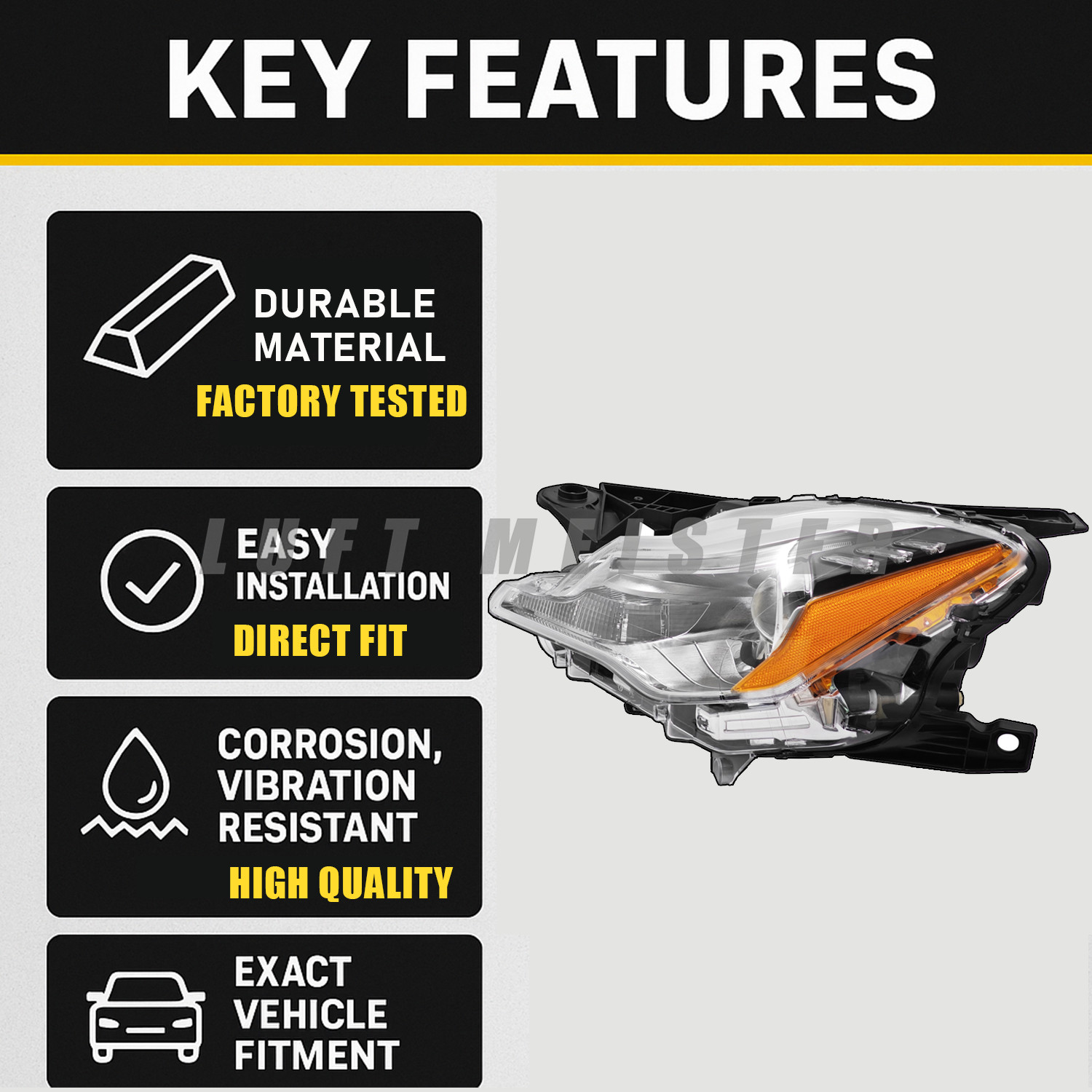 KEY FEATURES

DURABLE MATERIAL
FACTORY TESTED

EASY INSTALLATION
DIRECT FIT

LUFT MEISTER

CORROSION, VIBRATION RESISTANT
HIGH QUALITY

EXACT VEHICLE FITMENT